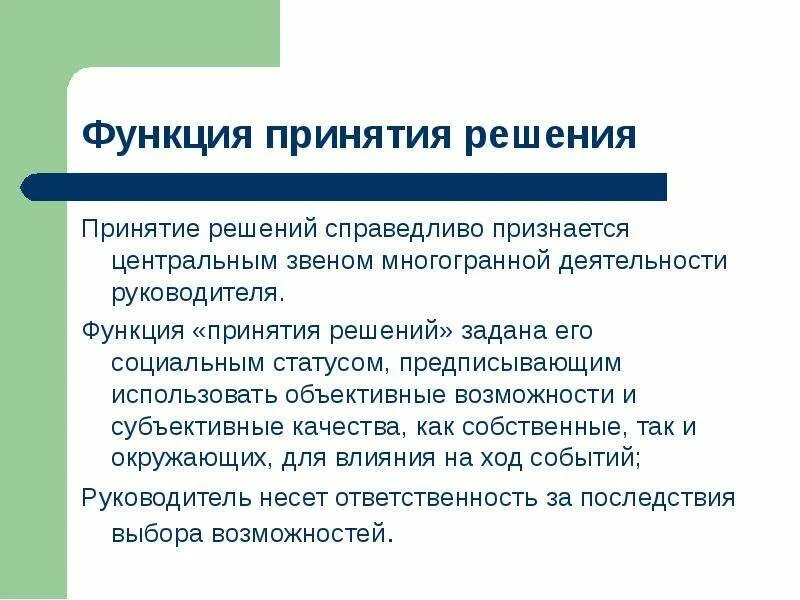 Функция принятия решения

Принятие решений справедливо признается центральным звеном многогранной деятельности руководителя.

Функция «принятия решений» задана его социальным статусом, предписывающим использовать объективные возможности и субъективные качества, как собственные, так и окружающих, для влияния на ход событий;

Руководитель несет ответственность за последствия выбора возможностей.